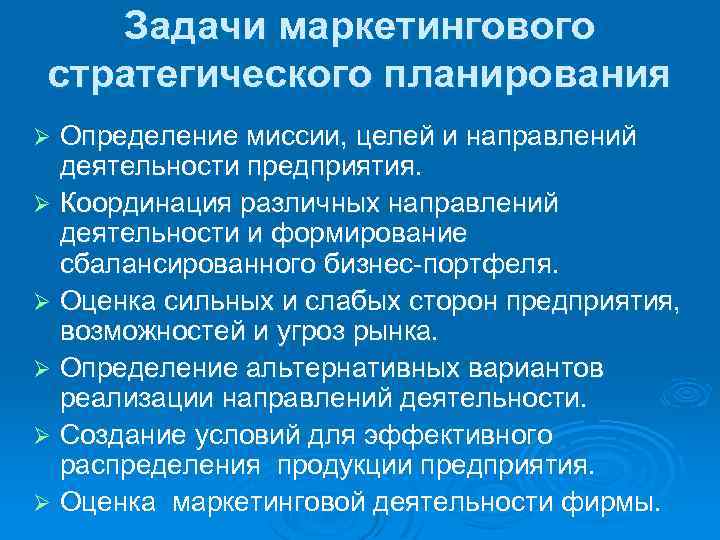 Задачи маркетингового стратегического планирования

➢ Определение миссии, целей и направлений деятельности предприятия.
➢ Координация различных направлений деятельности и формирование сбалансированного бизнес-портфеля.
➢ Оценка сильных и слабых сторон предприятия, возможностей и угроз рынка.
➢ Определение альтернативных вариантов реализации направлений деятельности.
➢ Создание условий для эффективного распределения продукции предприятия.
➢ Оценка маркетинговой деятельности фирмы.